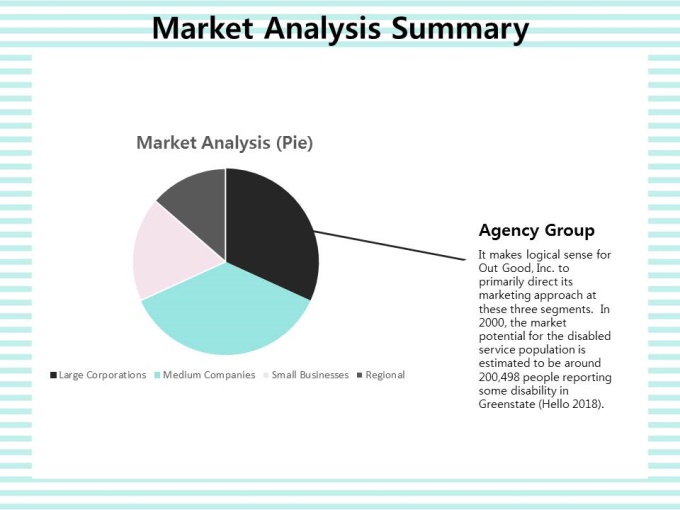 Market Analysis Summary

Market Analysis (Pie)

Large Corporations Medium Companies Small Businesses Regional

Agency Group

It makes logical sense for Out Good, Inc. to primarily direct its marketing approach at these three segments. In 2000, the market potential for the disabled service population is estimated to be around 200,498 people reporting some disability in Greenstate (Hello 2018).